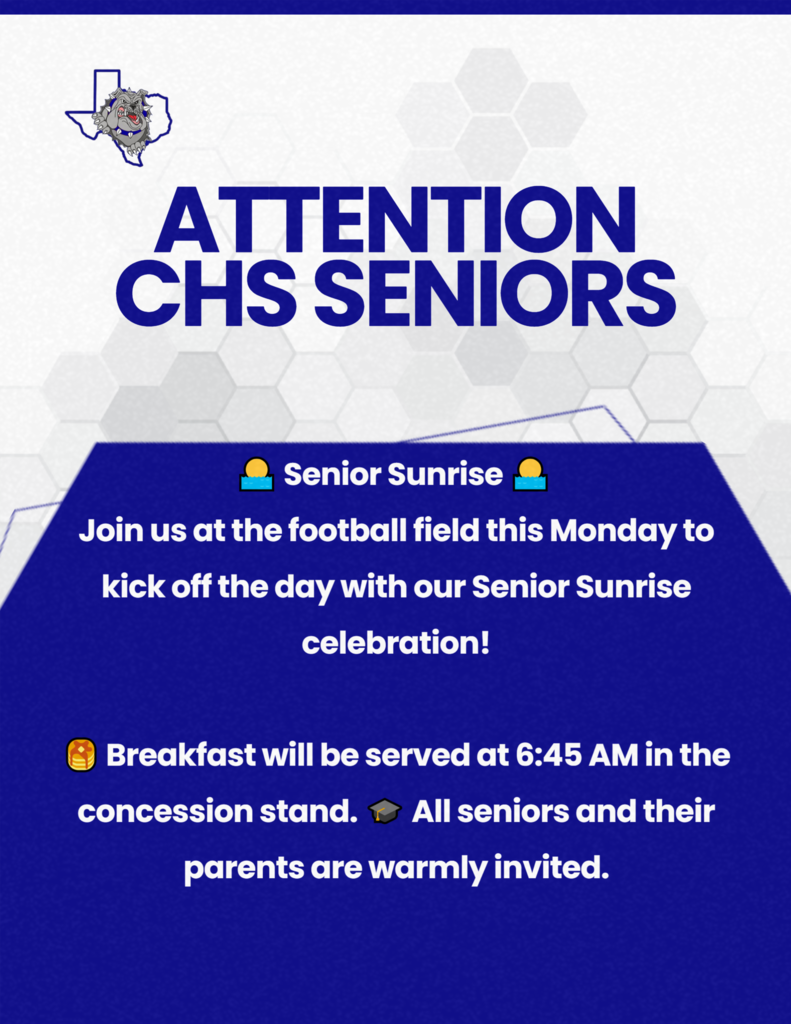 ATTENTION CHS SENIORS

🌅 Senior Sunrise 🌅
Join us at the football field this Monday to kick off the day with our Senior Sunrise celebration!

🥞 Breakfast will be served at 6:45 AM in the concession stand. 🎓 All seniors and their parents are warmly invited.